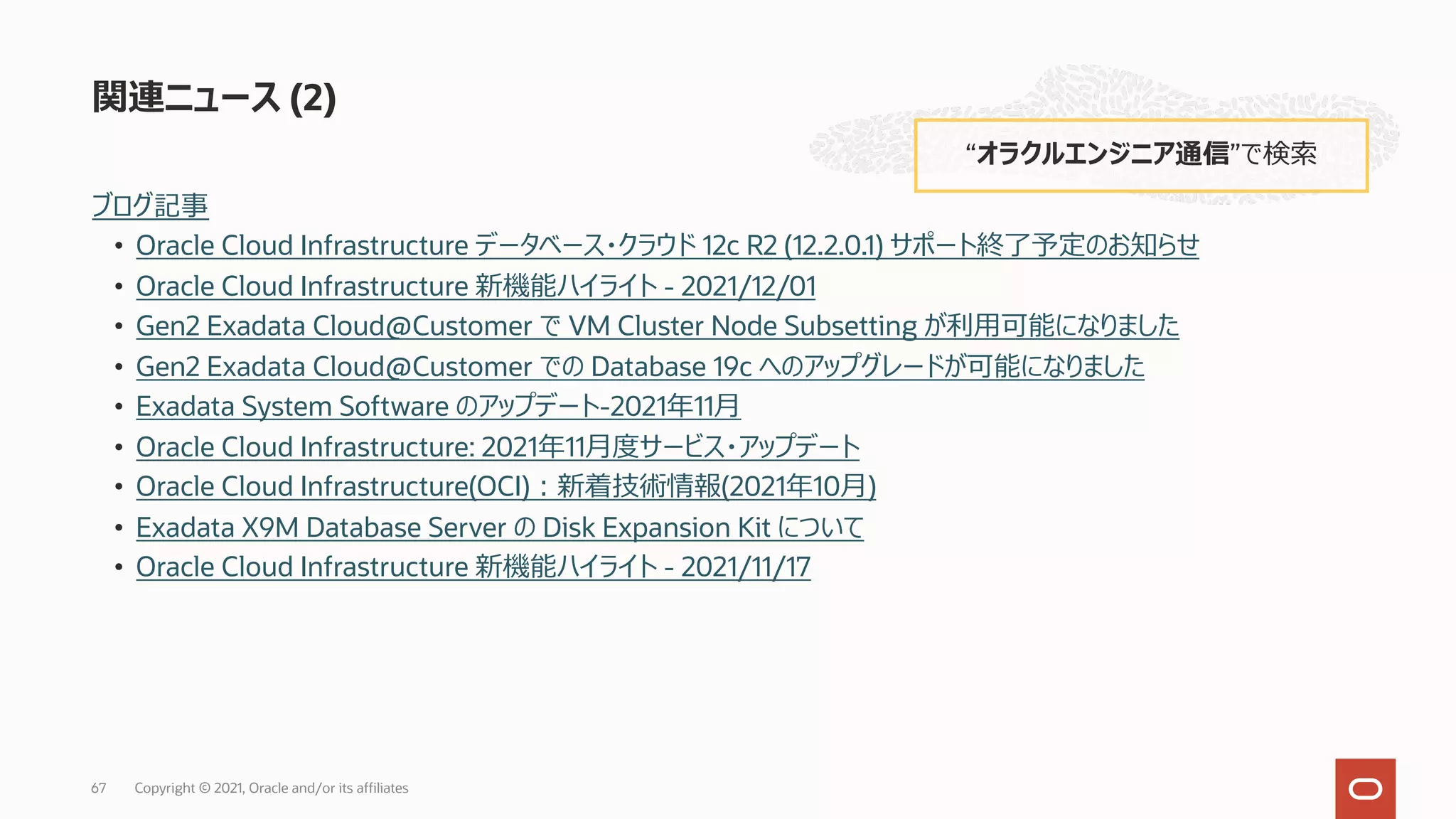 関連ニュース (2)

“オラクルエンジニア通信”で検索

ブログ記事

• Oracle Cloud Infrastructure データベース・クラウド 12c R2 (12.2.0.1) サポート終了予定のお知らせ
• Oracle Cloud Infrastructure 新機能ハイライト - 2021/12/01
• Gen2 Exadata Cloud@Customer で VM Cluster Node Subsetting が利用可能になりました
• Gen2 Exadata Cloud@Customer での Database 19c へのアップグレードが可能になりました
• Exadata System Software のアップデート-2021年11月
• Oracle Cloud Infrastructure: 2021年11月度サービス・アップデート
• Oracle Cloud Infrastructure(OCI)：新着技術情報(2021年10月)
• Exadata X9M Database Server の Disk Expansion Kit について
• Oracle Cloud Infrastructure 新機能ハイライト - 2021/11/17

67 Copyright © 2021, Oracle and/or its affiliates